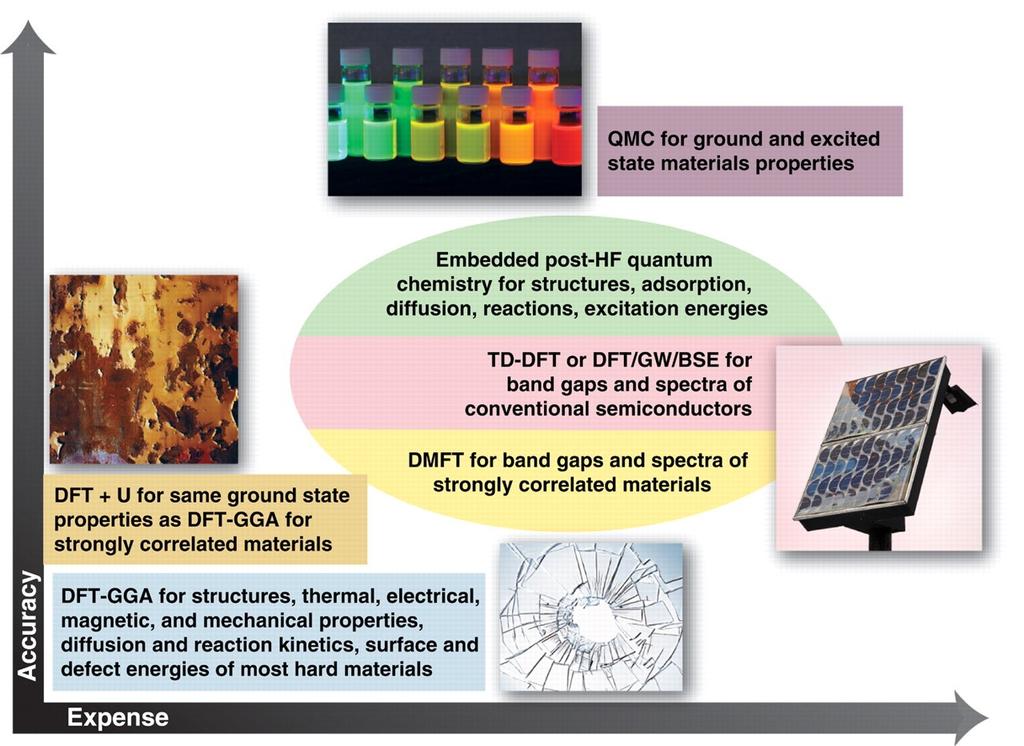 QMC for ground and excited state materials properties

Embedded post-HF quantum chemistry for structures, adsorption, diffusion, reactions, excitation energies

TD-DFT or DFT/GW/BSE for band gaps and spectra of conventional semiconductors

DMFT for band gaps and spectra of strongly correlated materials

DFT + U for same ground state properties as DFT-GGA for strongly correlated materials

DFT-GGA for structures, thermal, electrical, magnetic, and mechanical properties, diffusion and reaction kinetics, surface and defect energies of most hard materials

Accuracy

Expense